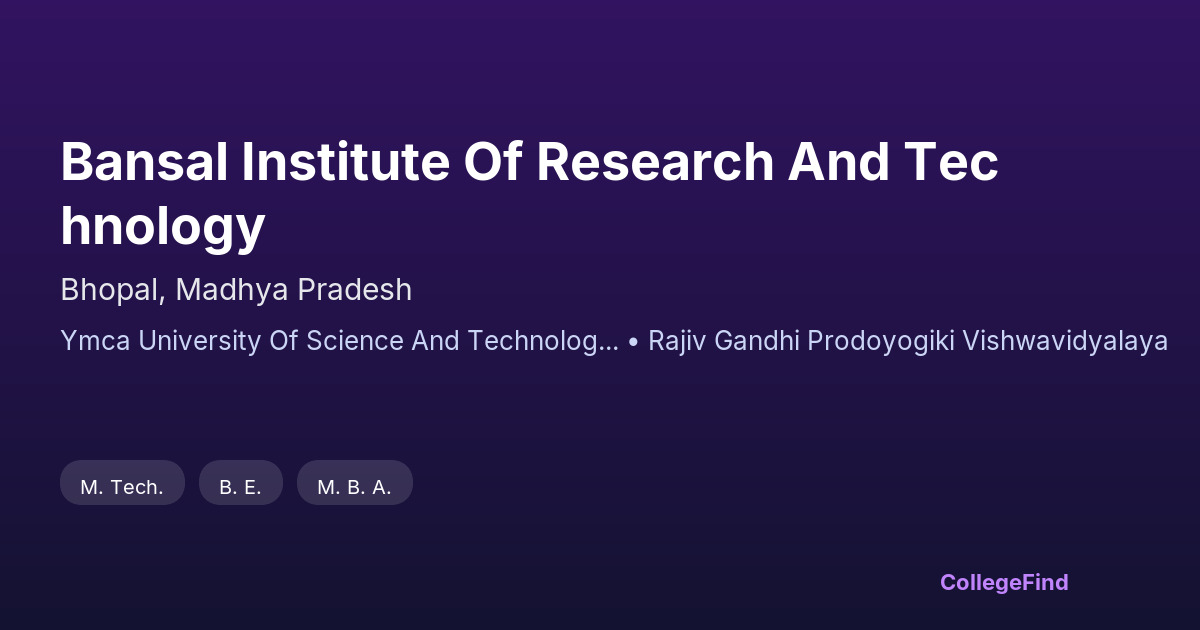 Bansal Institute Of Research And Tec hnology

Bhopal, Madhya Pradesh

Ymca University Of Science And Technolog... • Rajiv Gandhi Prodoyogiki Vishwavidyalaya

M. Tech.

B. E.

M. B. A.

CollegeFind